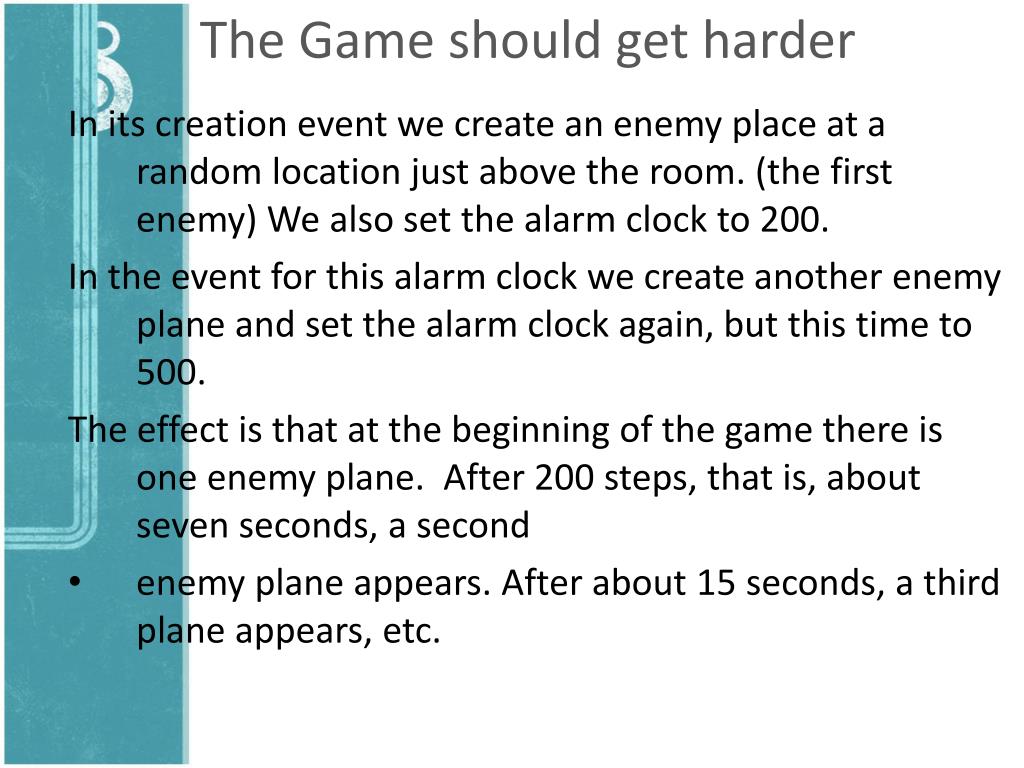 The Game should get harder

In its creation event we create an enemy place at a random location just above the room. (the first enemy) We also set the alarm clock to 200.

In the event for this alarm clock we create another enemy plane and set the alarm clock again, but this time to 500.

The effect is that at the beginning of the game there is one enemy plane. After 200 steps, that is, about seven seconds, a second

• enemy plane appears. After about 15 seconds, a third plane appears, etc.